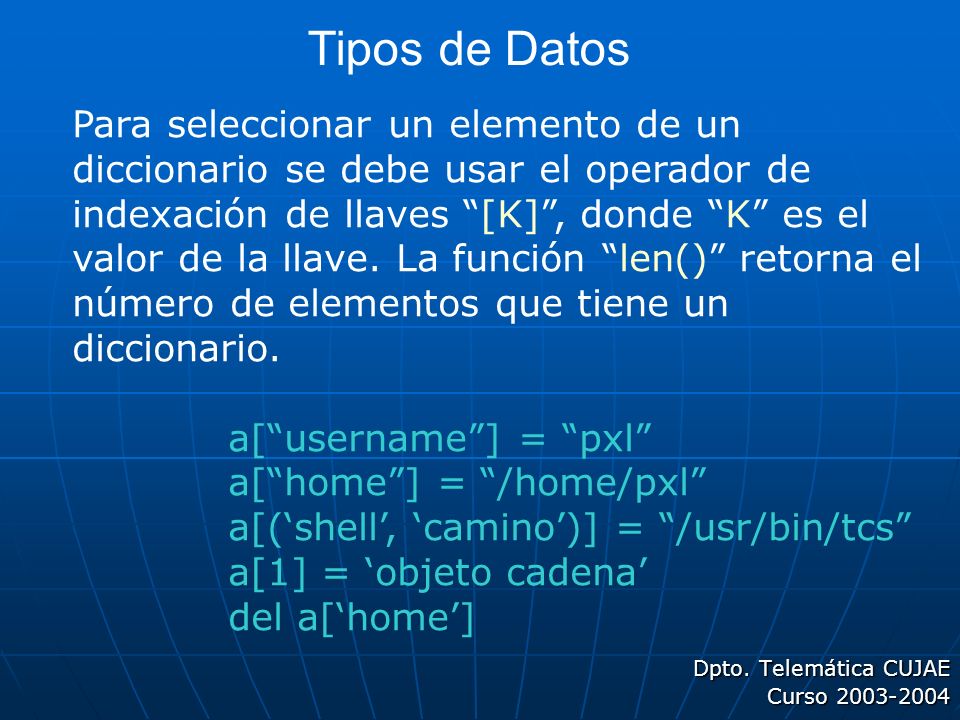 Tipos de Datos

Para seleccionar un elemento de un diccionario se debe usar el operador de indexación de llaves “[K]”, donde “K” es el valor de la llave. La función “len()” retorna el número de elementos que tiene un diccionario.

a[“username”] = “pxl”
a[“home”] = “/home/pxl”
a[(‘shell’, ‘camino’)] = “/usr/bin/tcs”
a[1] = ‘objeto cadena’
del a[‘home’]

Dpto. Telemática CUJAE
Curso 2003-2004